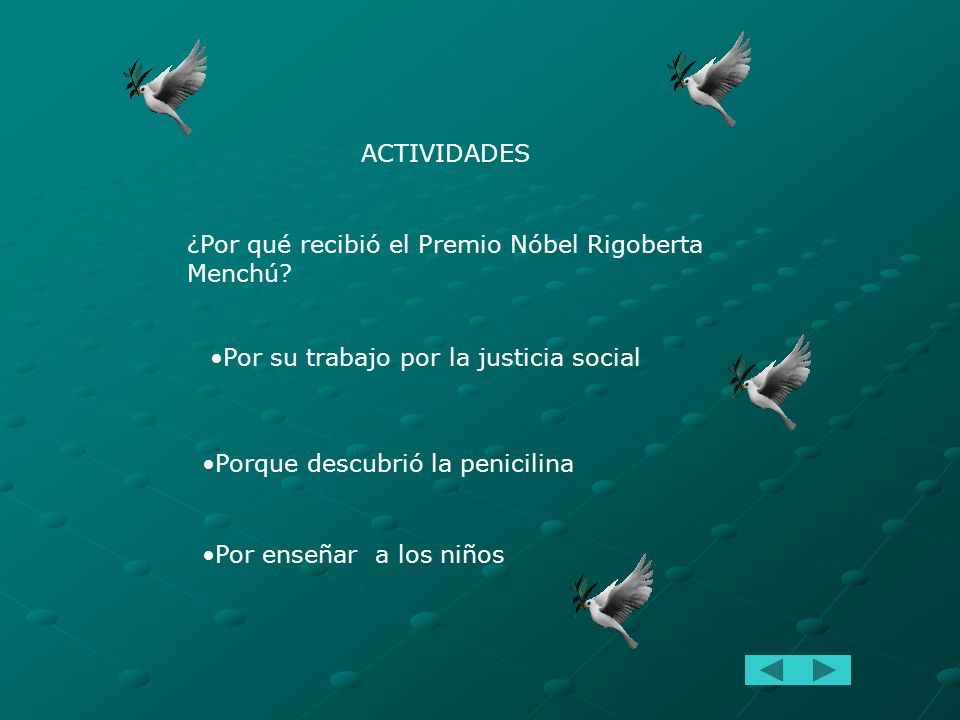 ACTIVIDADES

¿Por qué recibió el Premio Nóbel Rigoberta Menchú?

•Por su trabajo por la justicia social

•Porque descubrió la penicilina

•Por enseñar  a los niños